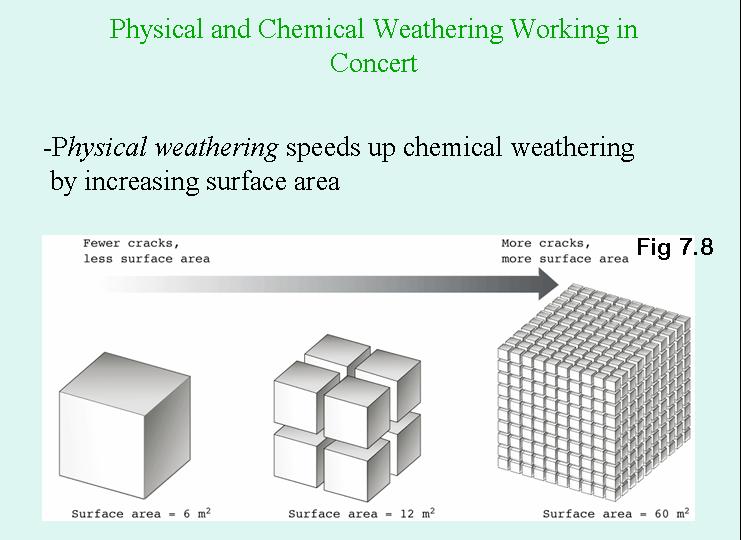 Physical and Chemical Weathering Working in Concert

-Physical weathering speeds up chemical weathering by increasing surface area

Fewer cracks, less surface area

More cracks, more surface area

Fig 7.8

Surface area = 6 $m^2$

Surface area = 12 $m^2$

Surface area = 60 $m^2$